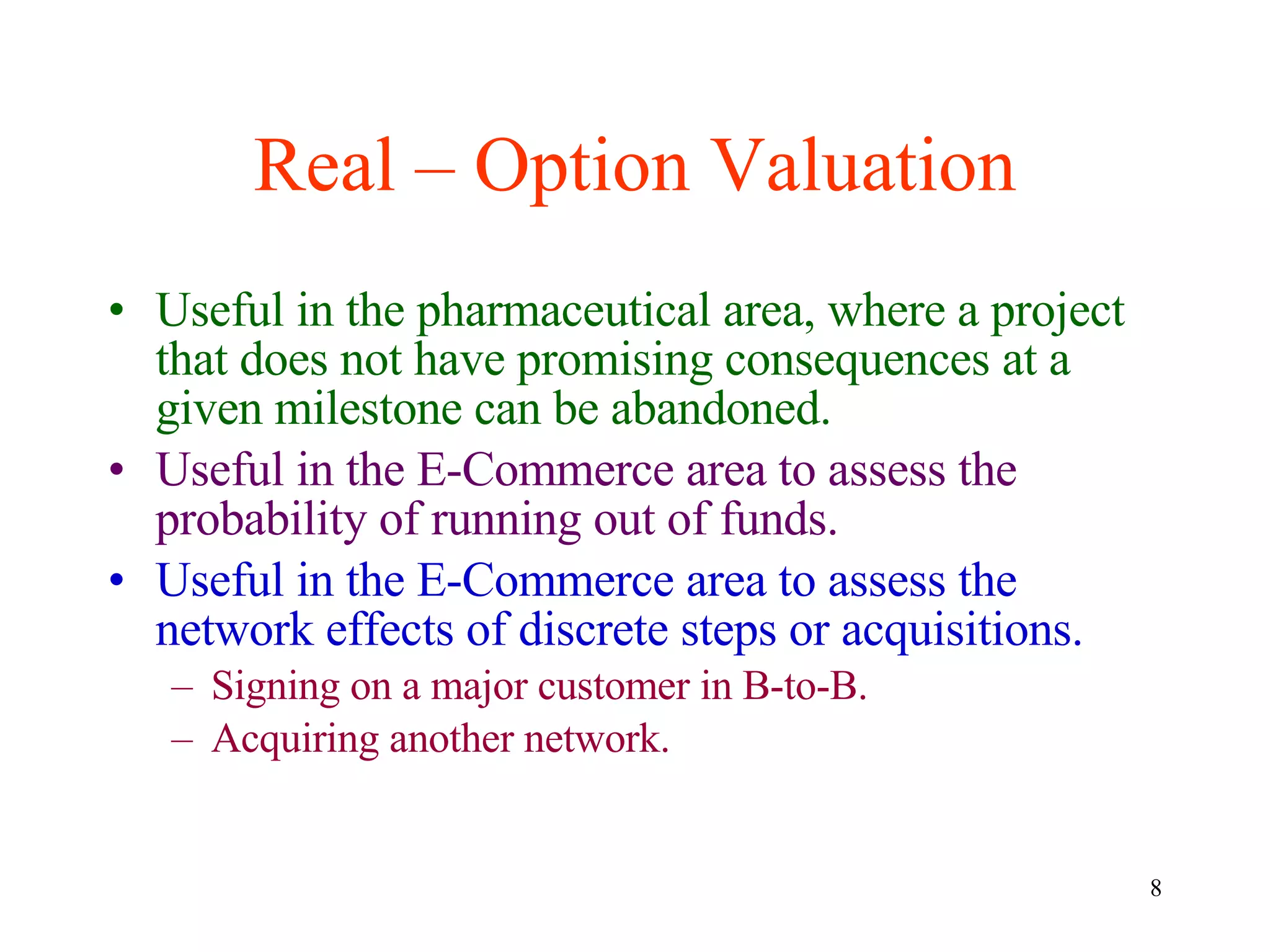 Real – Option Valuation

• Useful in the pharmaceutical area, where a project that does not have promising consequences at a given milestone can be abandoned.
• Useful in the E-Commerce area to assess the probability of running out of funds.
• Useful in the E-Commerce area to assess the network effects of discrete steps or acquisitions.
– Signing on a major customer in B-to-B.
– Acquiring another network.

8